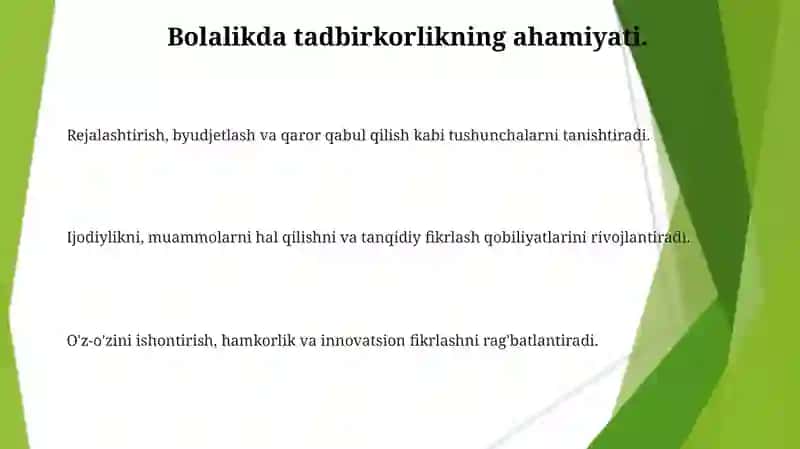 Bolalikda tadbirkorlikning ahamiyati.

Rejalashtirish, byudjetlash va qaror qabul qilish kabi tushunchalarni tanishtiradi.

Ijodiylikni, muammolarni hal qilishni va tanqidiy fikrlash qobiliyatlarini rivojlantiradi.

O'z-o'zini ishontirish, hamkorlik va innovatsion fikrlashni rag'batlantiradi.